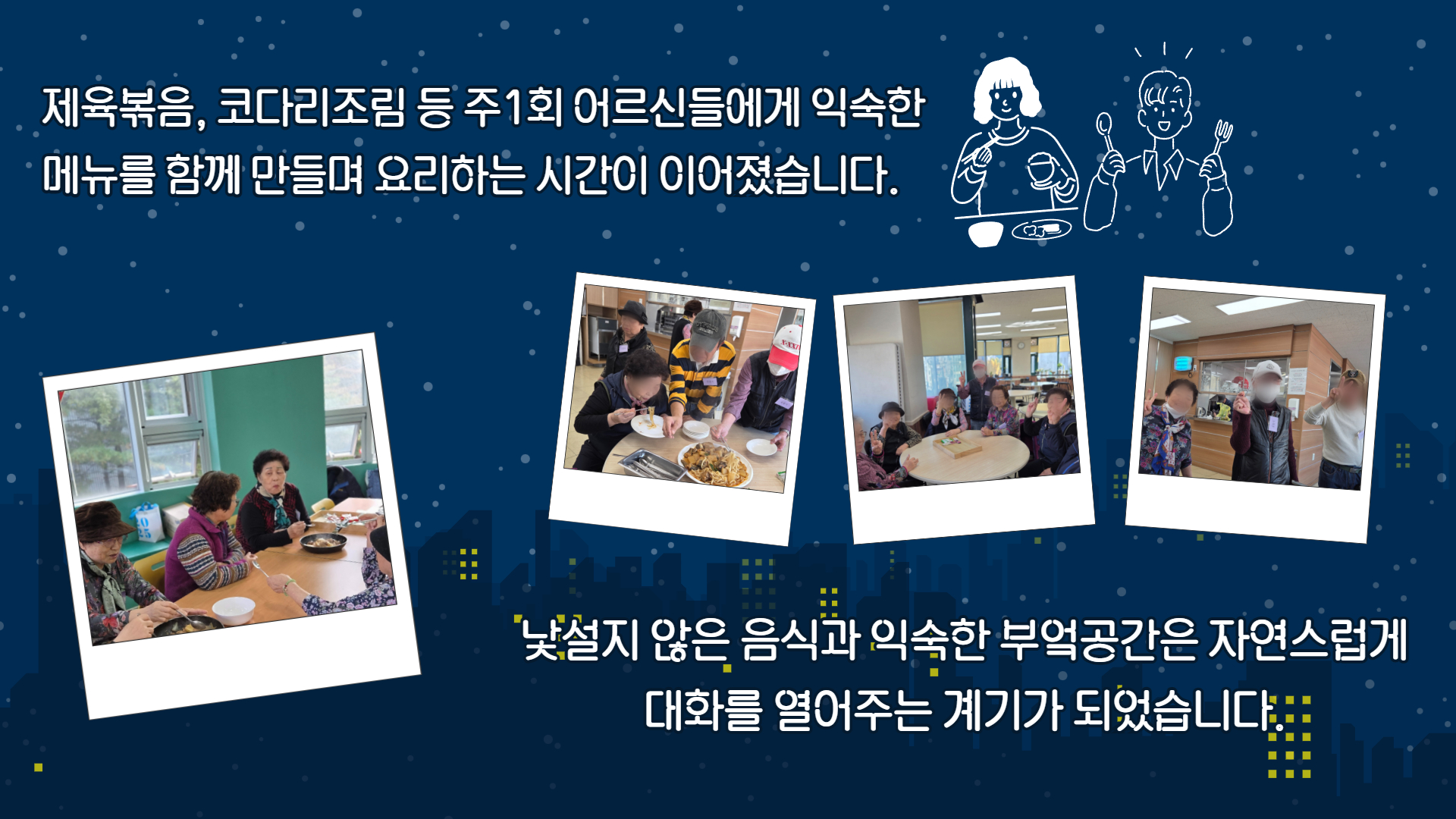 제육볶음, 코다리조림 등 주1회 어르신들에게 익숙한 메뉴를 함께 만들며 요리하는 시간이 이어졌습니다.

낯설지 않은 음식과 익숙한 부엌공간은 자연스럽게 대화를 열어주는 계기가 되었습니다.